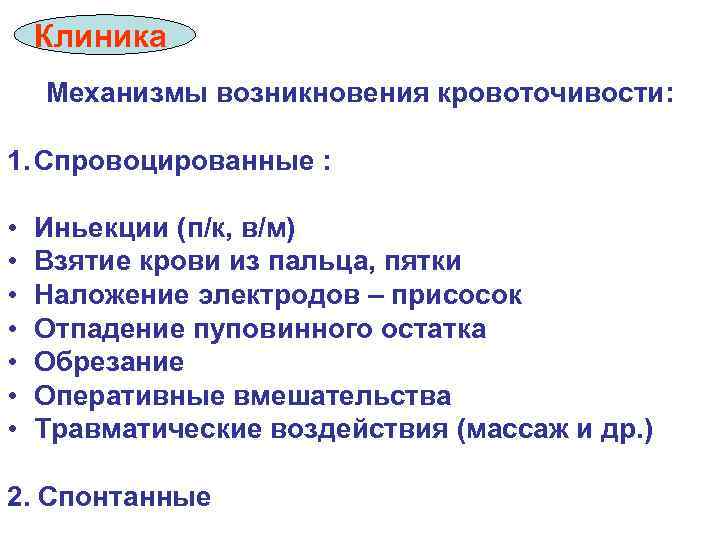 Клиника

Механизмы возникновения кровоточивости:

1. Спровоцированные :

• Иньекции (п/к, в/м)
• Взятие крови из пальца, пятки
• Наложение электродов – присосок
• Отпадение пуповинного остатка
• Обрезание
• Оперативные вмешательства
• Травматические воздействия (массаж и др.)

2. Спонтанные